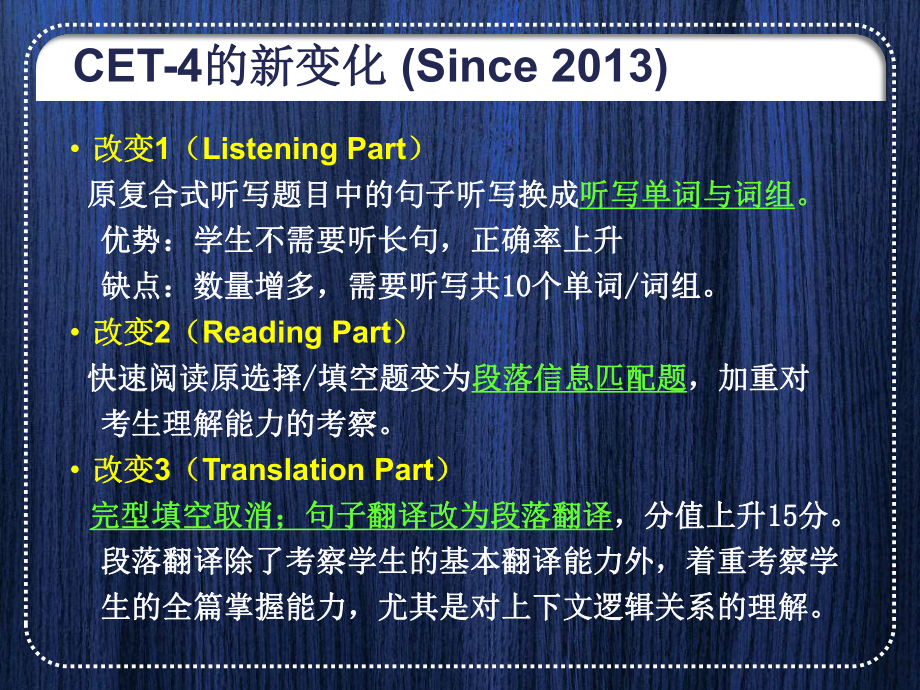 CET-4的新变化 (Since 2013)

• 改变1（Listening Part）
原复合式听写题目中的句子听写换成听写单词与词组。
优势：学生不需要听长句，正确率上升
缺点：数量增多，需要听写共10个单词/词组。

• 改变2（Reading Part）
快速阅读原选择/填空题变为段落信息匹配题，加重对考生理解能力的考察。

• 改变3（Translation Part）
完型填空取消；句子翻译改为段落翻译，分值上升15分。
段落翻译除了考察学生的基本翻译能力外，着重考察学生的全篇掌握能力，尤其是对上下文逻辑关系的理解。